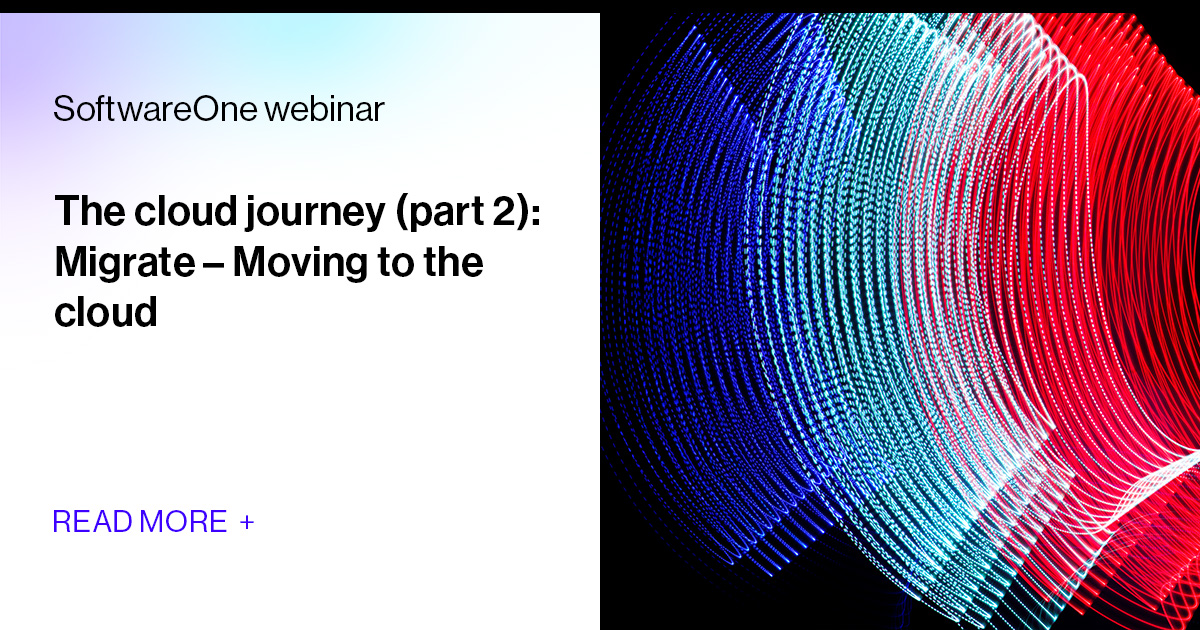 SoftwareOne webinar

The cloud journey (part 2): Migrate – Moving to the cloud

READ MORE +